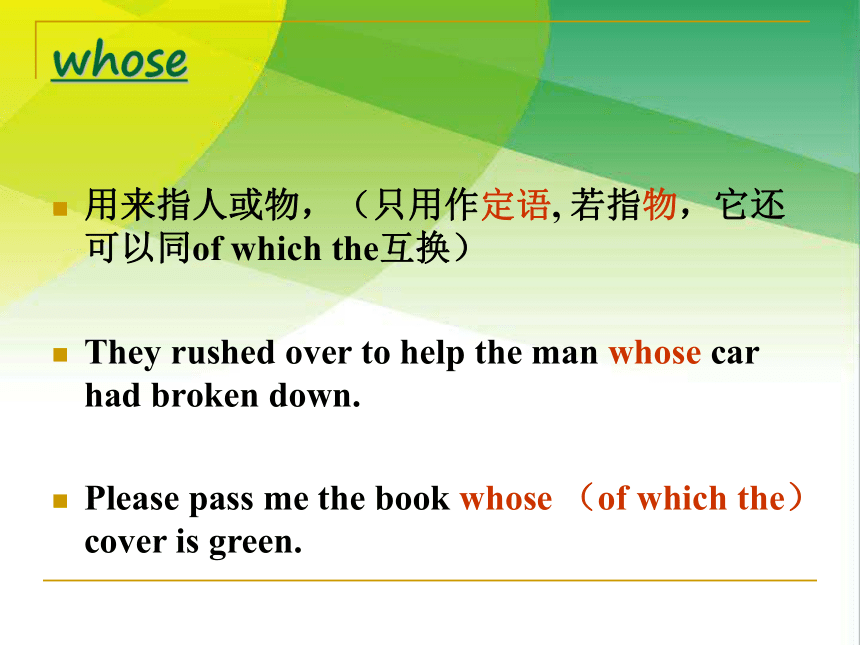 whose

用来指人或物，（只用作定语, 若指物，它还可以同of which the互换）

They rushed over to help the man whose car had broken down.

Please pass me the book whose （of which the） cover is green.